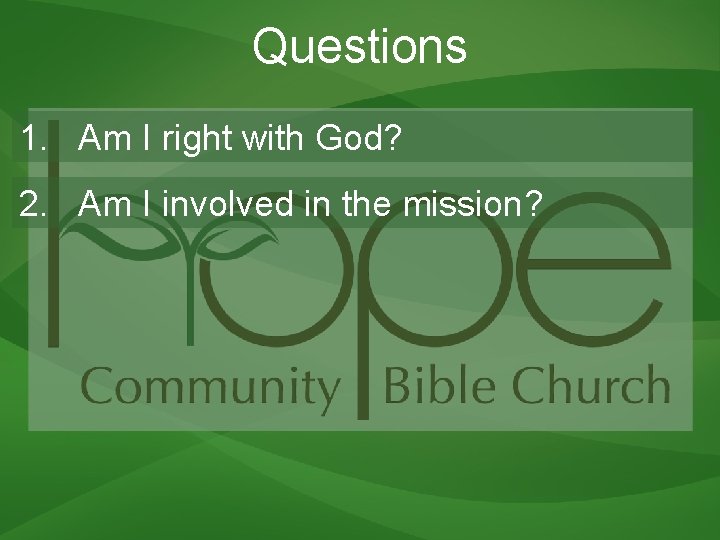 Questions

1. Am I right with God?

2. Am I involved in the mission?

hope

Community Bible Church